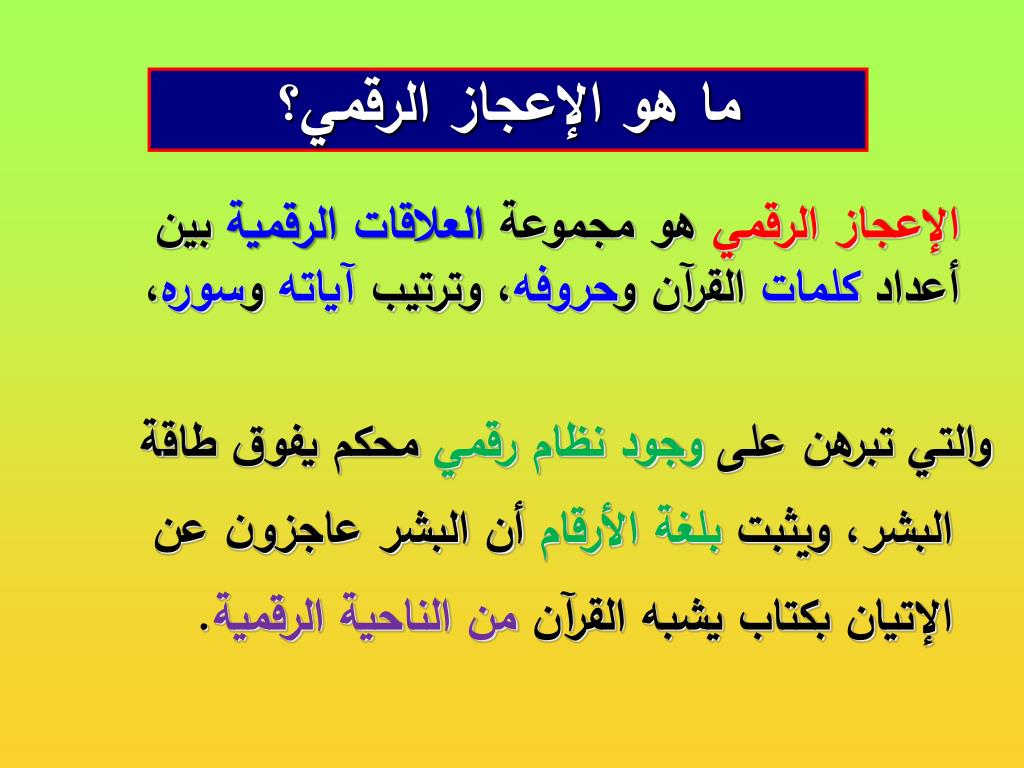 ما هو الإعجاز الرقمي؟

الإعجاز الرقمي هو مجموعة العلاقات الرقمية بين أعداد كلمات القرآن وحروفه، وترتيب آياته وسوره،

والتي تبرهن على وجود نظام رقمي محكم يفوق طاقة البشر، ويثبت بلغة الأرقام أن البشر عاجزون عن الإتيان بكتاب يشبه القرآن من الناحية الرقمية.